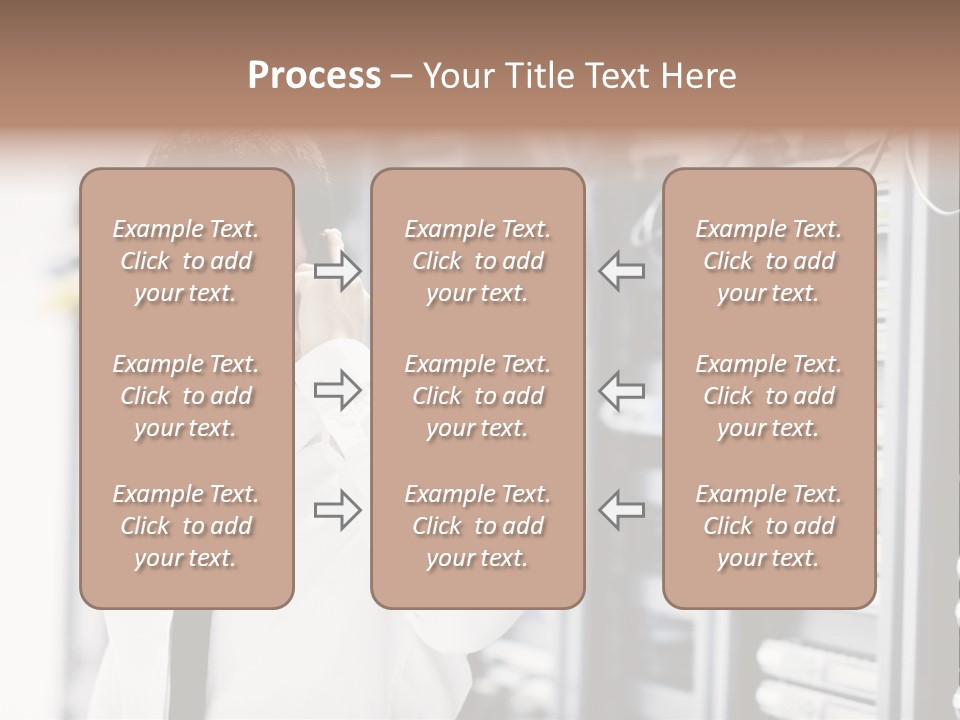 Process – Your Title Text Here

Example Text. Click to add your text.

Example Text. Click to add your text.

Example Text. Click to add your text.

Example Text. Click to add your text.

Example Text. Click to add your text.

Example Text. Click to add your text.

Example Text. Click to add your text.

Example Text. Click to add your text.

Example Text. Click to add your text.